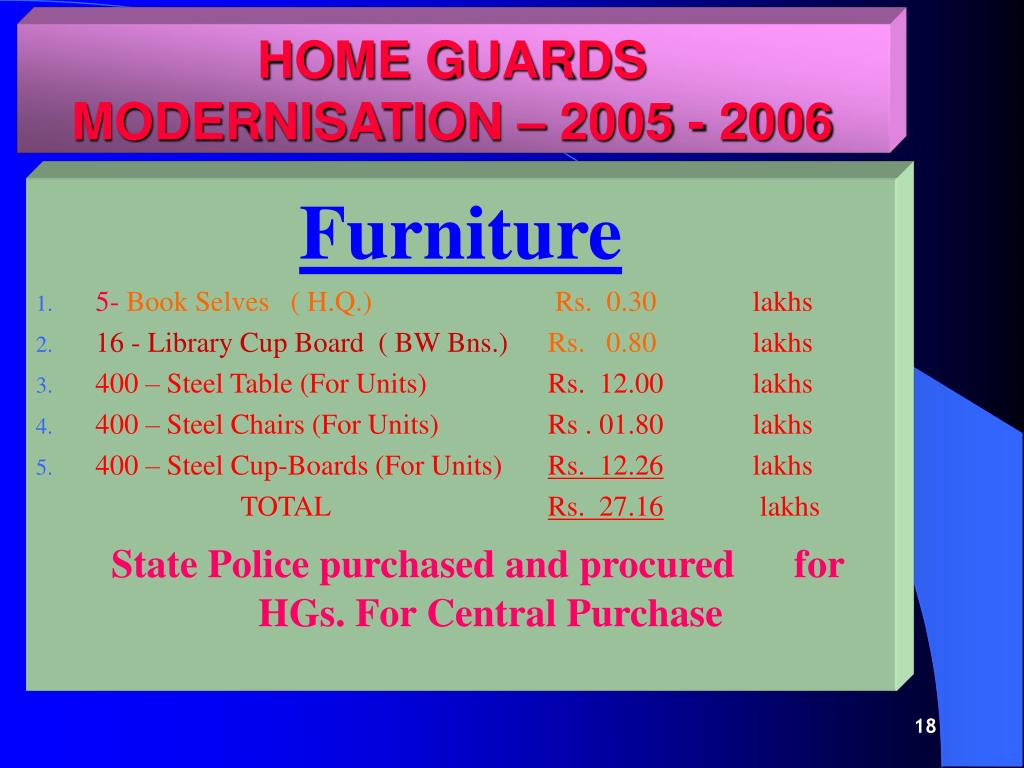 HOME GUARDS MODERNISATION – 2005 - 2006

Furniture

1. 5- Book Selves ( H.Q.) Rs. 0.30 lakhs
2. 16 - Library Cup Board ( BW Bns.) Rs. 0.80 lakhs
3. 400 – Steel Table (For Units) Rs. 12.00 lakhs
4. 400 – Steel Chairs (For Units) Rs . 01.80 lakhs
5. 400 – Steel Cup-Boards (For Units) Rs. 12.26 lakhs
TOTAL Rs. 27.16 lakhs

State Police purchased and procured for HGs. For Central Purchase

18